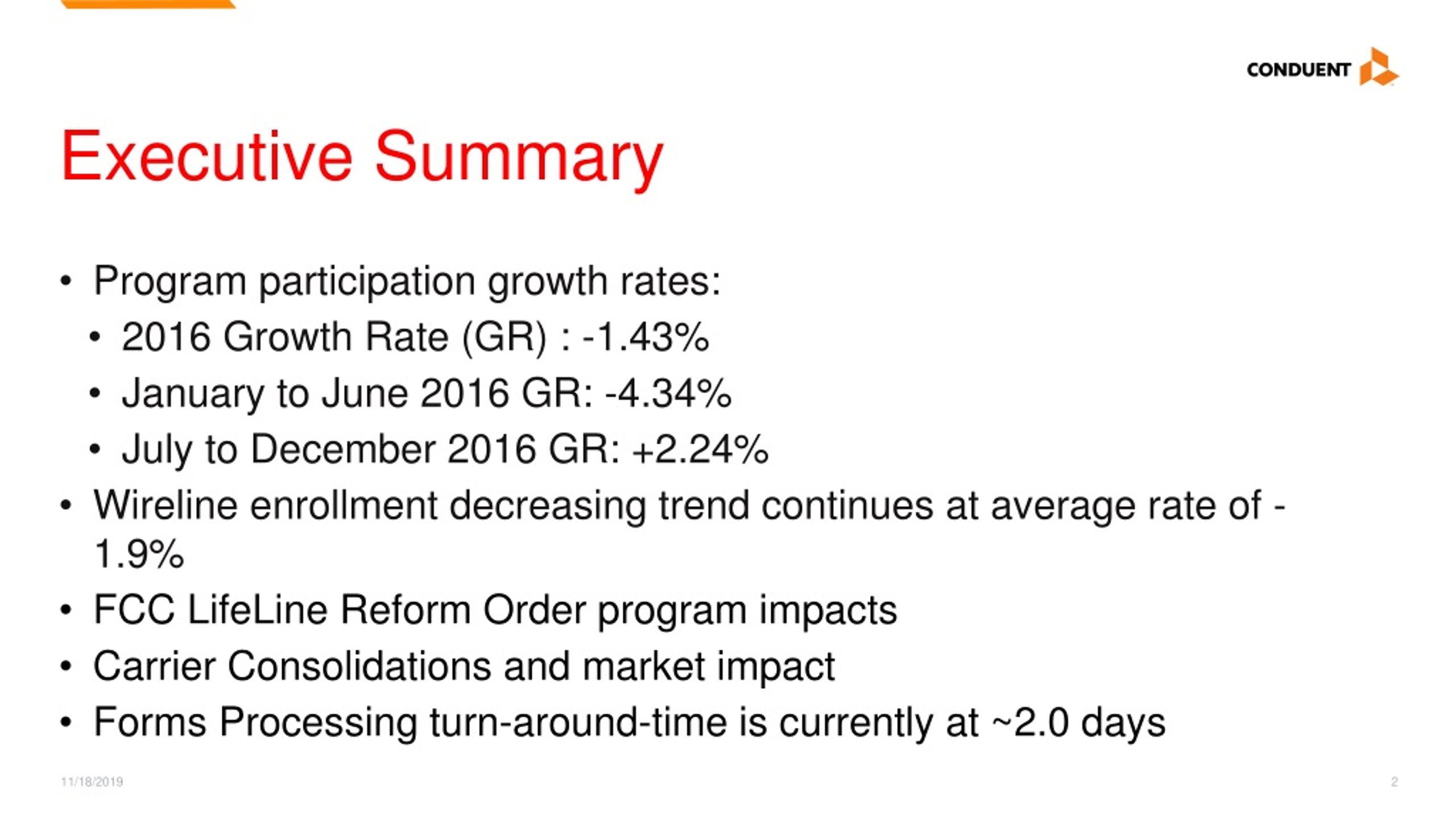 CONDUENT

Executive Summary

• Program participation growth rates:
  • 2016 Growth Rate (GR) : -1.43%
  • January to June 2016 GR: -4.34%
  • July to December 2016 GR: +2.24%
• Wireline enrollment decreasing trend continues at average rate of -1.9%
• FCC LifeLine Reform Order program impacts
• Carrier Consolidations and market impact
• Forms Processing turn-around-time is currently at ~2.0 days

11/18/2019

2